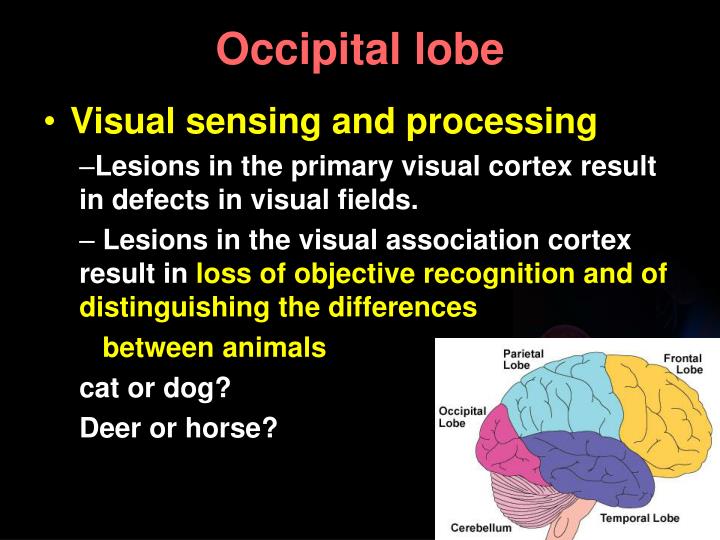 Occipital lobe

• Visual sensing and processing

–Lesions in the primary visual cortex result in defects in visual fields.

– Lesions in the visual association cortex result in loss of objective recognition and of distinguishing the differences

between animals

cat or dog?

Deer or horse?

Parietal Lobe

Frontal Lobe

Occipital Lobe

Cerebellum

Temporal Lobe